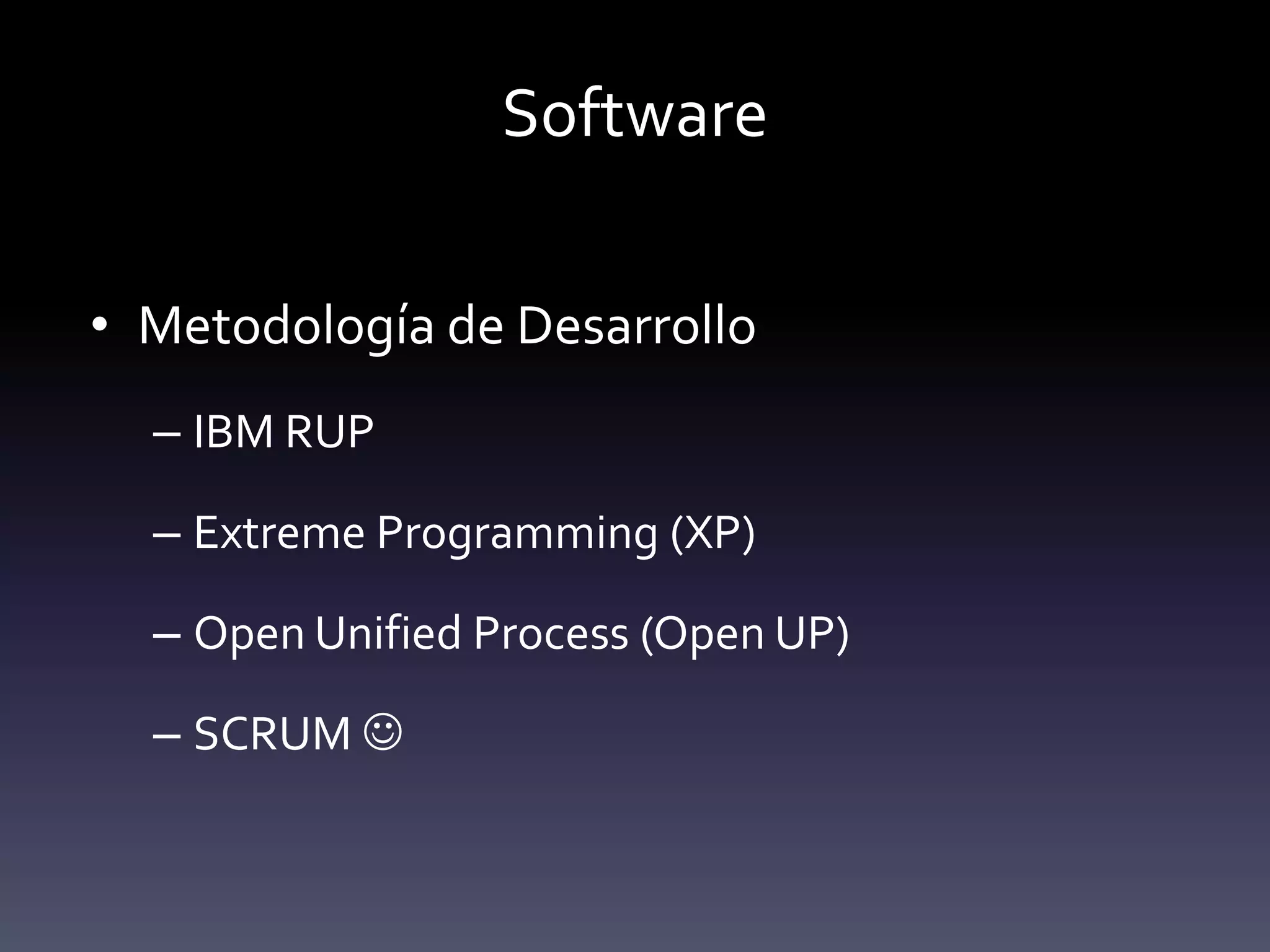 Software

• Metodología de Desarrollo

– IBM RUP

– Extreme Programming (XP)

– Open Unified Process (Open UP)

– SCRUM ☺